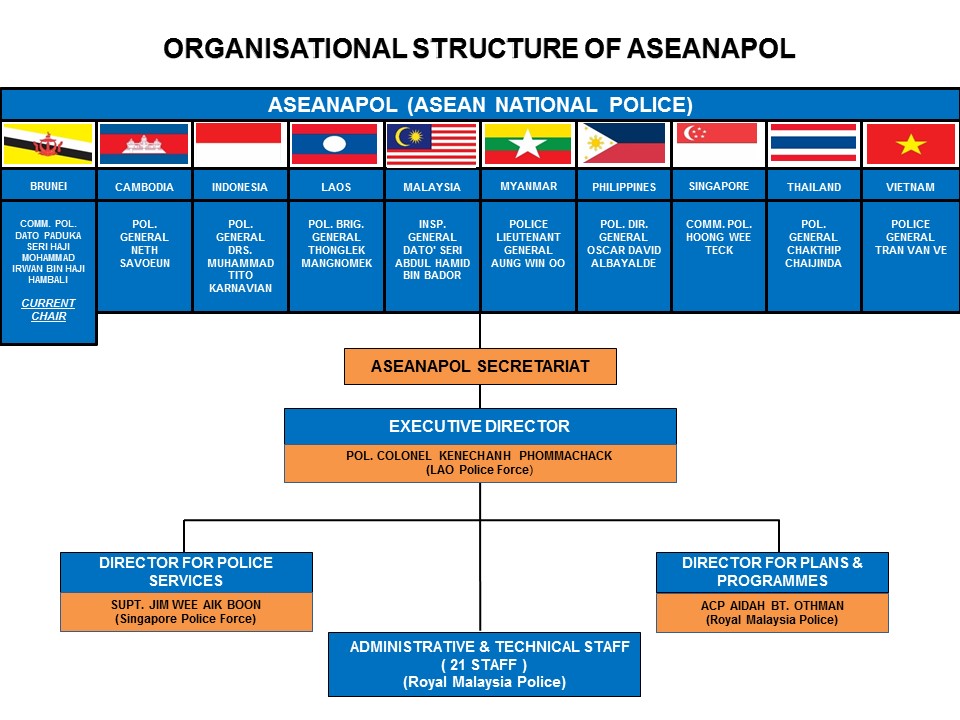 ORGANISATIONAL STRUCTURE OF ASEANAPOL

ASEANAPOL (ASEAN NATIONAL POLICE)

| BRUNEI | CAMBODIA | INDONESIA | LAOS | MALAYSIA | MYANMAR | PHILIPPINES | SINGAPORE | THAILAND | VIETNAM |
|---|---|---|---|---|---|---|---|---|---|
| COMM. POL. DATO PADUKA SERI HAJI MOHAMMAD IRWAN BIN HAJI HAMBALI CURRENT CHAIR | POL. GENERAL NETH SAVOEUN | POL. GENERAL DRS. MUHAMMAD TITO KARNAVIAN | POL. BRIG. GENERAL THONGLEK MANGNOMEK | INSP. GENERAL DATO' SERI ABDUL HAMID BIN BADOR | POLICE LIEUTENANT GENERAL AUNG WIN OO | POL. DIR. GENERAL OSCAR DAVID ALBAYALDE | COMM. POL. HOONG WEE TECK | POL. GENERAL CHAKTHIP CHAIJINDA | POLICE GENERAL TRAN VAN VE |

ASEANAPOL SECRETARIAT

EXECUTIVE DIRECTOR
POL. COLONEL KENECHANH PHOMMACHACK
(LAO Police Force)

DIRECTOR FOR POLICE SERVICES
SUPT. JIM WEE AIK BOON
(Singapore Police Force)

DIRECTOR FOR PLANS & PROGRAMMES
ACP AIDAH BT. OTHMAN
(Royal Malaysia Police)

ADMINISTRATIVE & TECHNICAL STAFF
( 21 STAFF )
(Royal Malaysia Police)